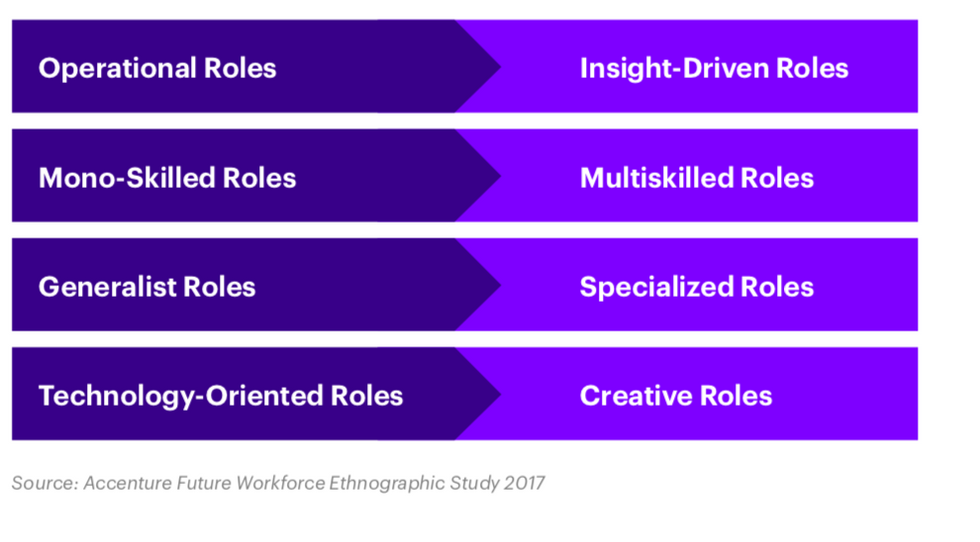 Operational Roles

Insight-Driven Roles

Mono-Skilled Roles

Multiskilled Roles

Generalist Roles

Specialized Roles

Technology-Oriented Roles

Creative Roles

Source: Accenture Future Workforce Ethnographic Study 2017